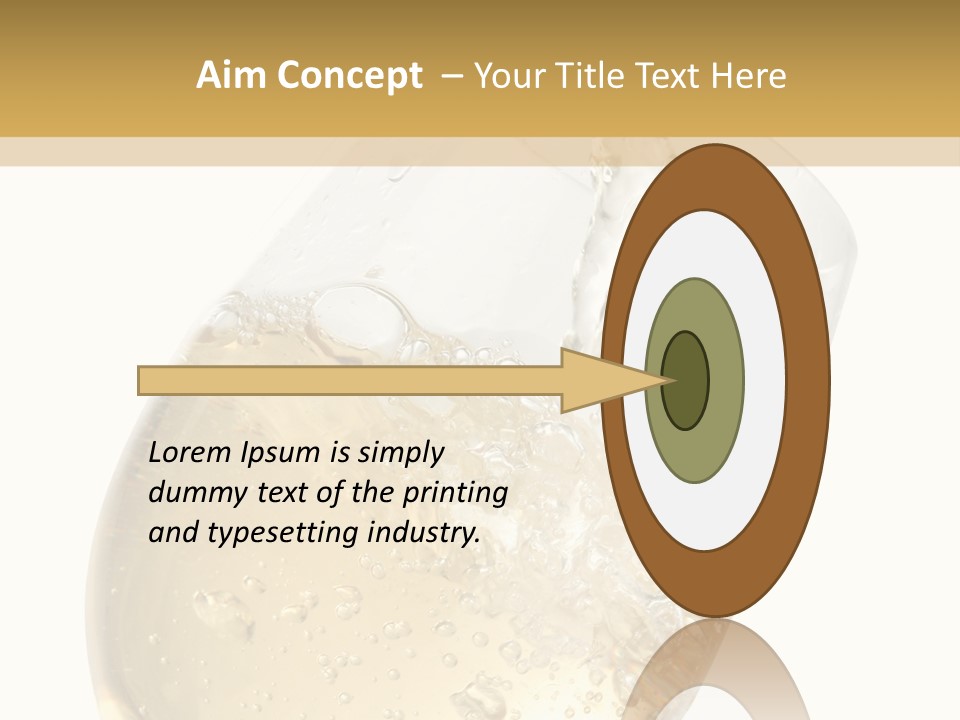 Aim Concept – Your Title Text Here

Lorem Ipsum is simply dummy text of the printing and typesetting industry.